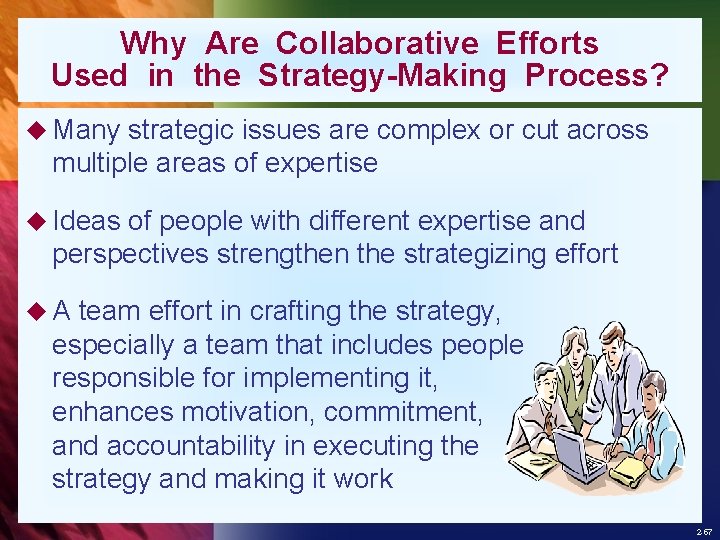 Why Are Collaborative Efforts Used in the Strategy-Making Process?

◆ Many strategic issues are complex or cut across multiple areas of expertise

◆ Ideas of people with different expertise and perspectives strengthen the strategizing effort

◆ A team effort in crafting the strategy, especially a team that includes people responsible for implementing it, enhances motivation, commitment, and accountability in executing the strategy and making it work

2-67